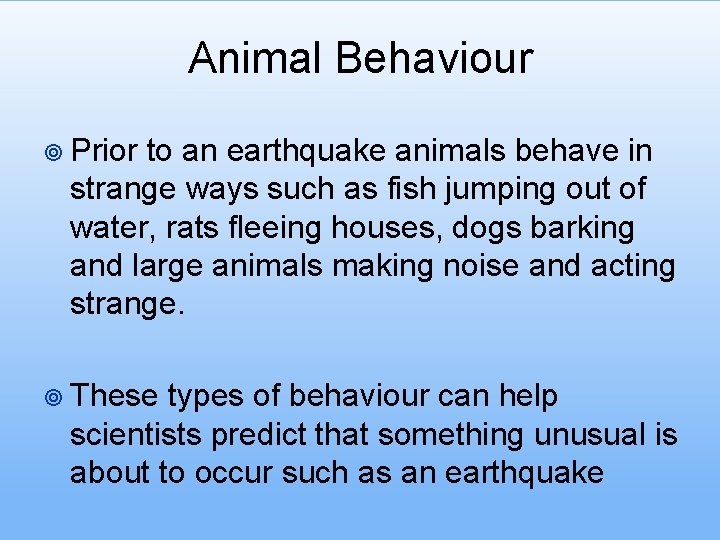 Animal Behaviour

Prior to an earthquake animals behave in strange ways such as fish jumping out of water, rats fleeing houses, dogs barking and large animals making noise and acting strange.

These types of behaviour can help scientists predict that something unusual is about to occur such as an earthquake